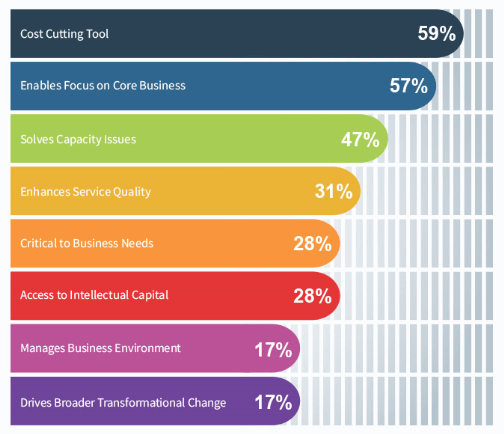 Cost Cutting Tool 59%

Enables Focus on Core Business 57%

Solves Capacity Issues 47%

Enhances Service Quality 31%

Critical to Business Needs 28%

Access to Intellectual Capital 28%

Manages Business Environment 17%

Drives Broader Transformational Change 17%